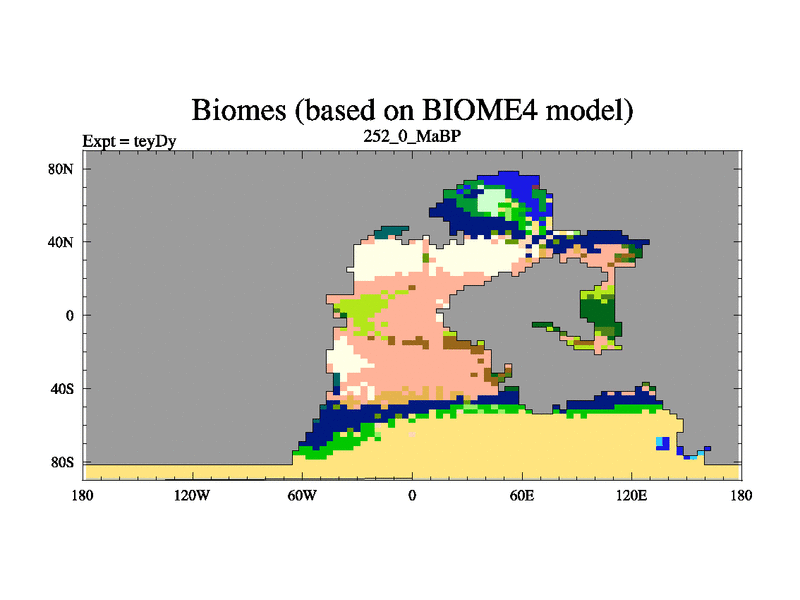 Biomes (based on BIOME4 model)

Expt = teyDy

252_0_MaBP

80N

40N

0

40S

80S

180

120W

60W

0

60E

120E

180